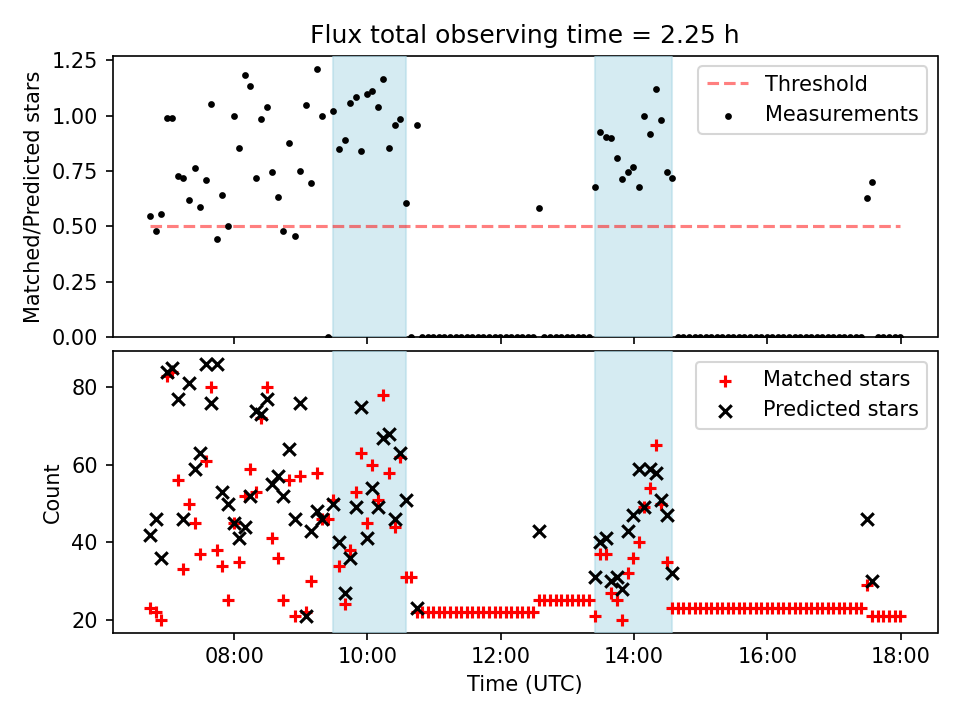 Flux total observing time = 2.25 h

Matched/Predicted stars

1.25
1.00
0.75
0.50
0.25
0.00

Threshold
Measurements

Count

80
60
40
20

Matched stars
Predicted stars

08:00
10:00
12:00
14:00
16:00
18:00

Time (UTC)